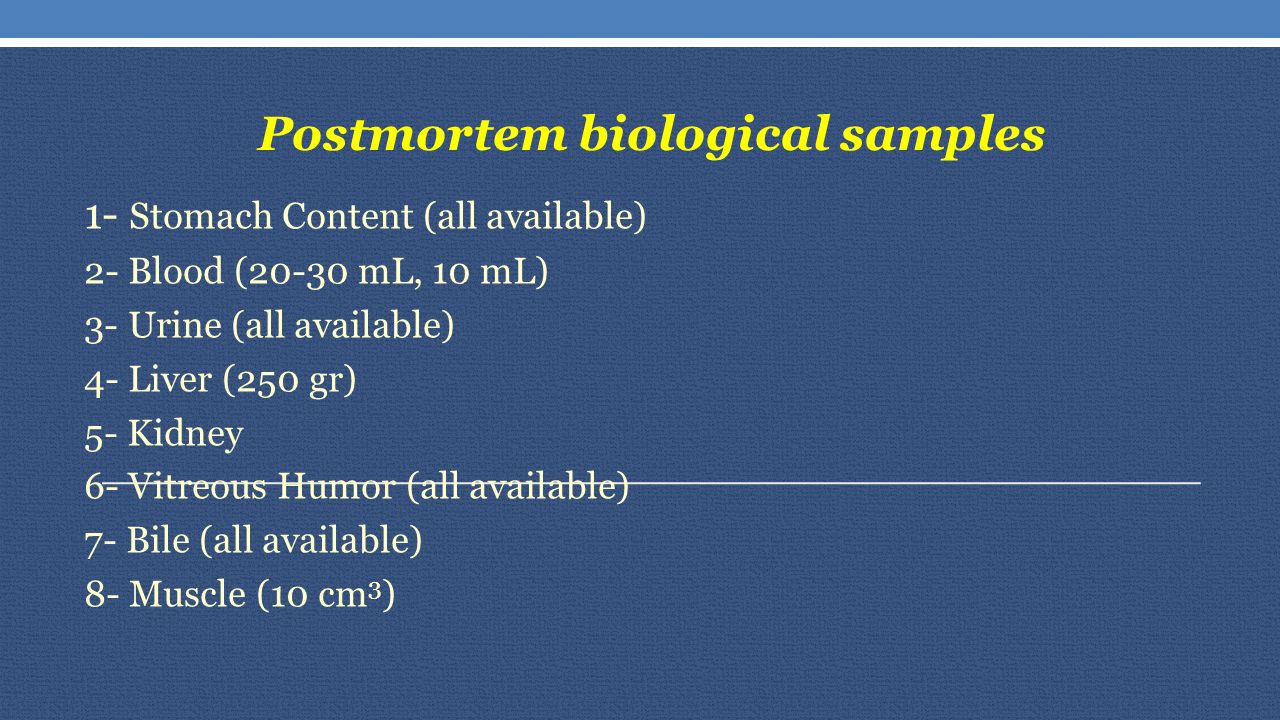 Postmortem biological samples

1- Stomach Content (all available)
2- Blood (20-30 mL, 10 mL)
3- Urine (all available)
4- Liver (250 gr)
5- Kidney
6- Vitreous Humor (all available)
7- Bile (all available)
8- Muscle (10 $cm^3$)